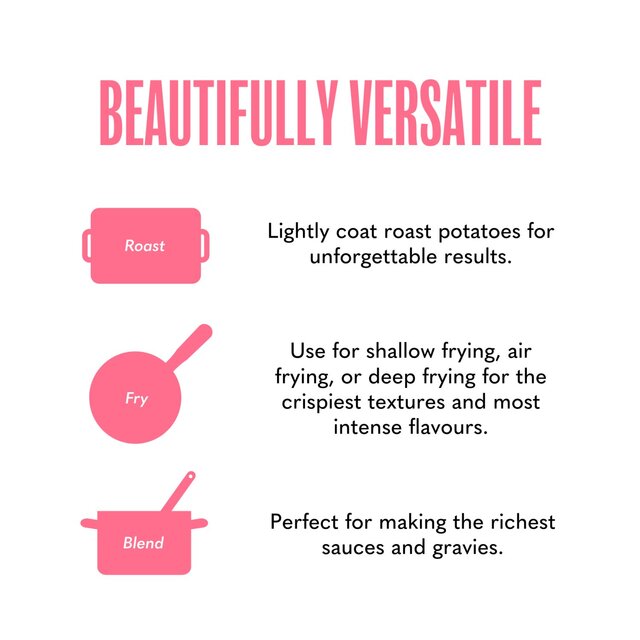 BEAUTIFULLY VERSATILE

Roast

Lightly coat roast potatoes for unforgettable results.

Fry

Use for shallow frying, air frying, or deep frying for the crispiest textures and most intense flavours.

Blend

Perfect for making the richest sauces and gravies.